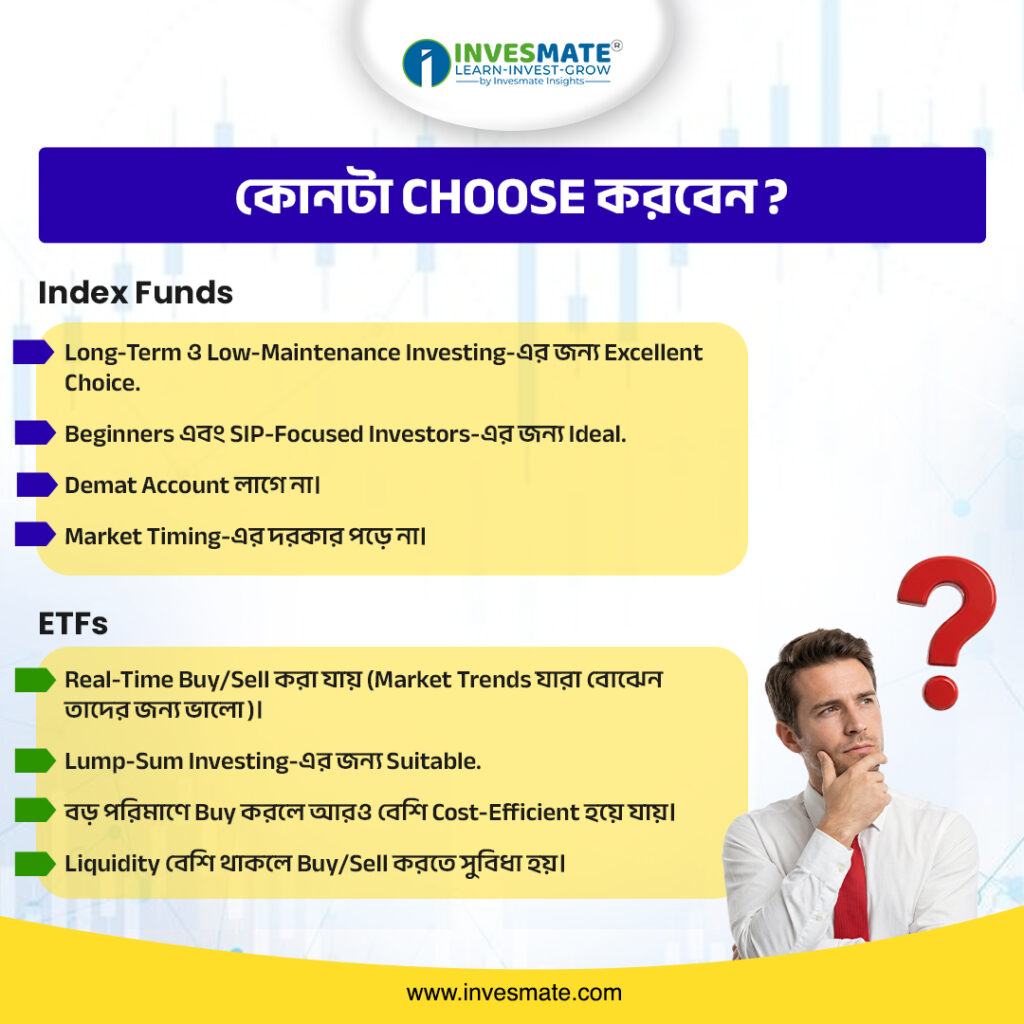 INVESMATE®
LEARN-INVEST-GROW
by Invesmate Insights

কোনটা CHOOSE করবেন ?

Index Funds

Long-Term ও Low-Maintenance Investing-এর জন্য Excellent Choice.

Beginners এবং SIP-Focused Investors-এর জন্য Ideal.

Demat Account লাগে না।

Market Timing-এর দরকার পড়ে না।

ETFs

Real-Time Buy/Sell করা যায় (Market Trends যারা বোঝেন তাদের জন্য ভালো)।

Lump-Sum Investing-এর জন্য Suitable.

বড় পরিমাণে Buy করলে আরও বেশি Cost-Efficient হয়ে যায়।

Liquidity বেশি থাকলে Buy/Sell করতে সুবিধা হয়।

www.invesmate.com